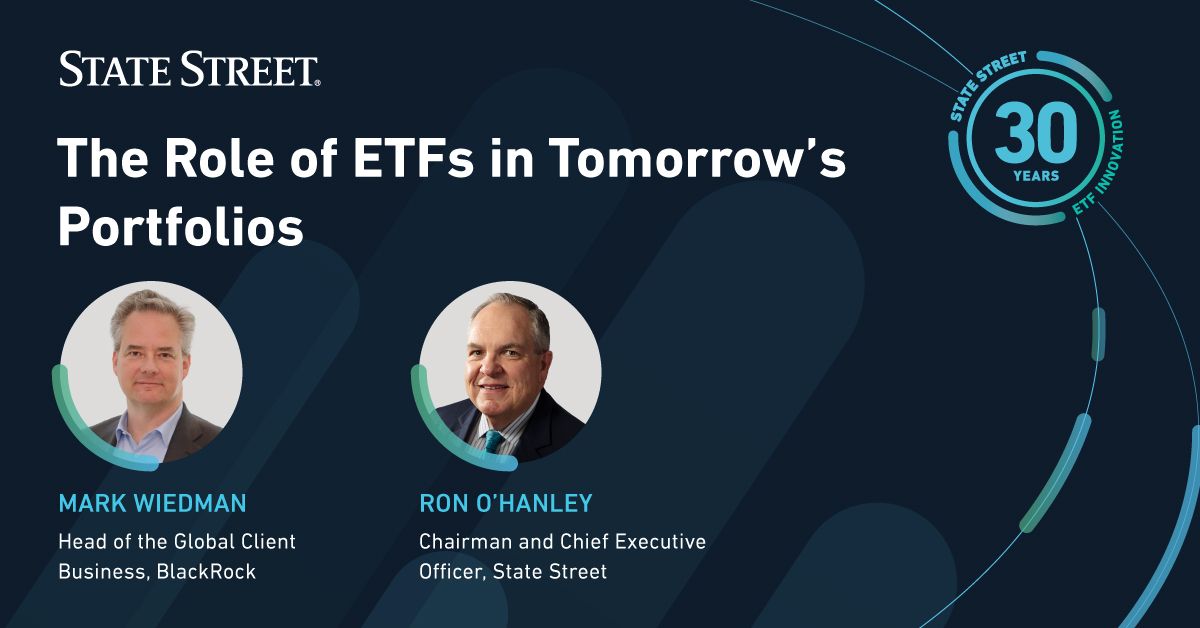 STATE STREET.

The Role of ETFs in Tomorrow's Portfolios

STATE STREET
30
YEARS
ETF INNOVATION

MARK WIEDMAN
Head of the Global Client Business, BlackRock

RON O'HANLEY
Chairman and Chief Executive Officer, State Street